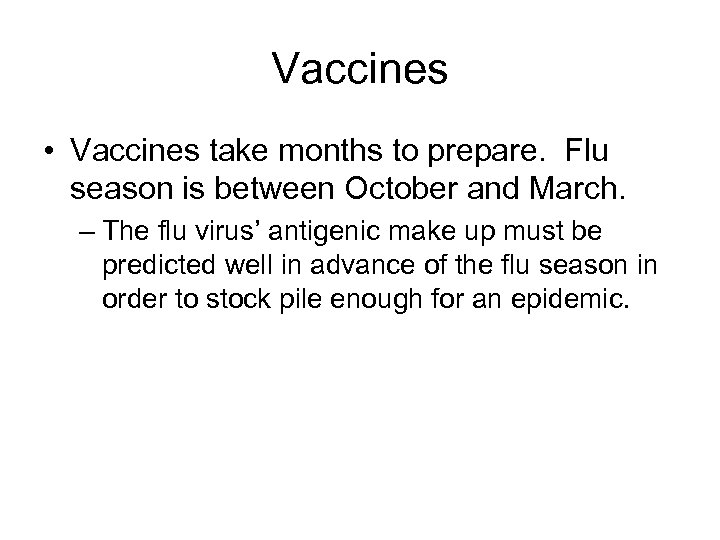 Vaccines

• Vaccines take months to prepare. Flu season is between October and March.

– The flu virus' antigenic make up must be predicted well in advance of the flu season in order to stock pile enough for an epidemic.